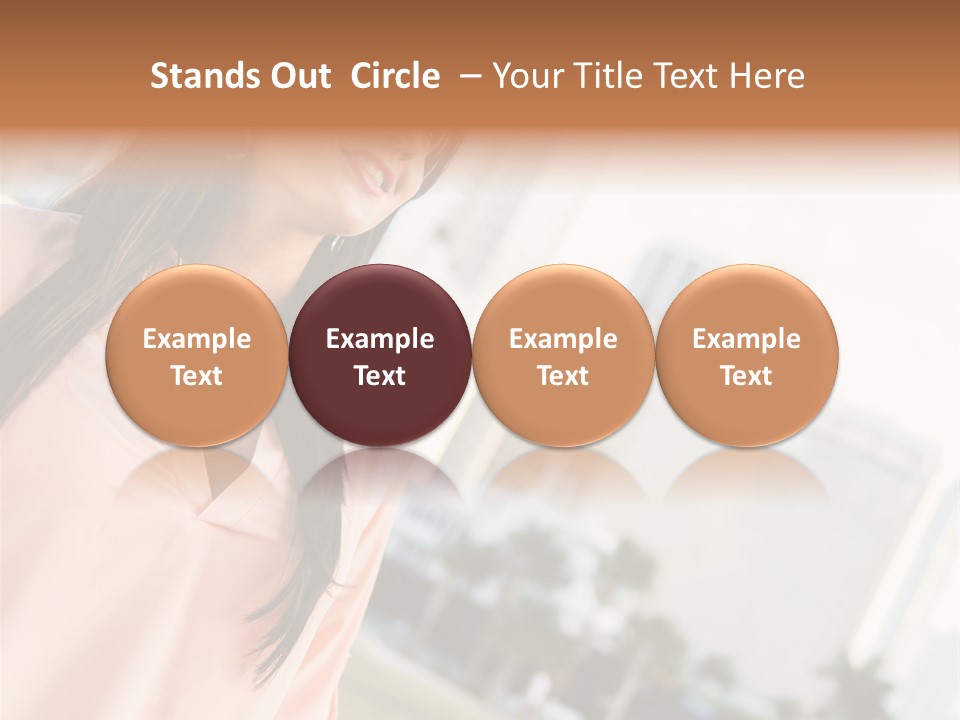 Stands Out Circle – Your Title Text Here

Example Text

Example Text

Example Text

Example Text